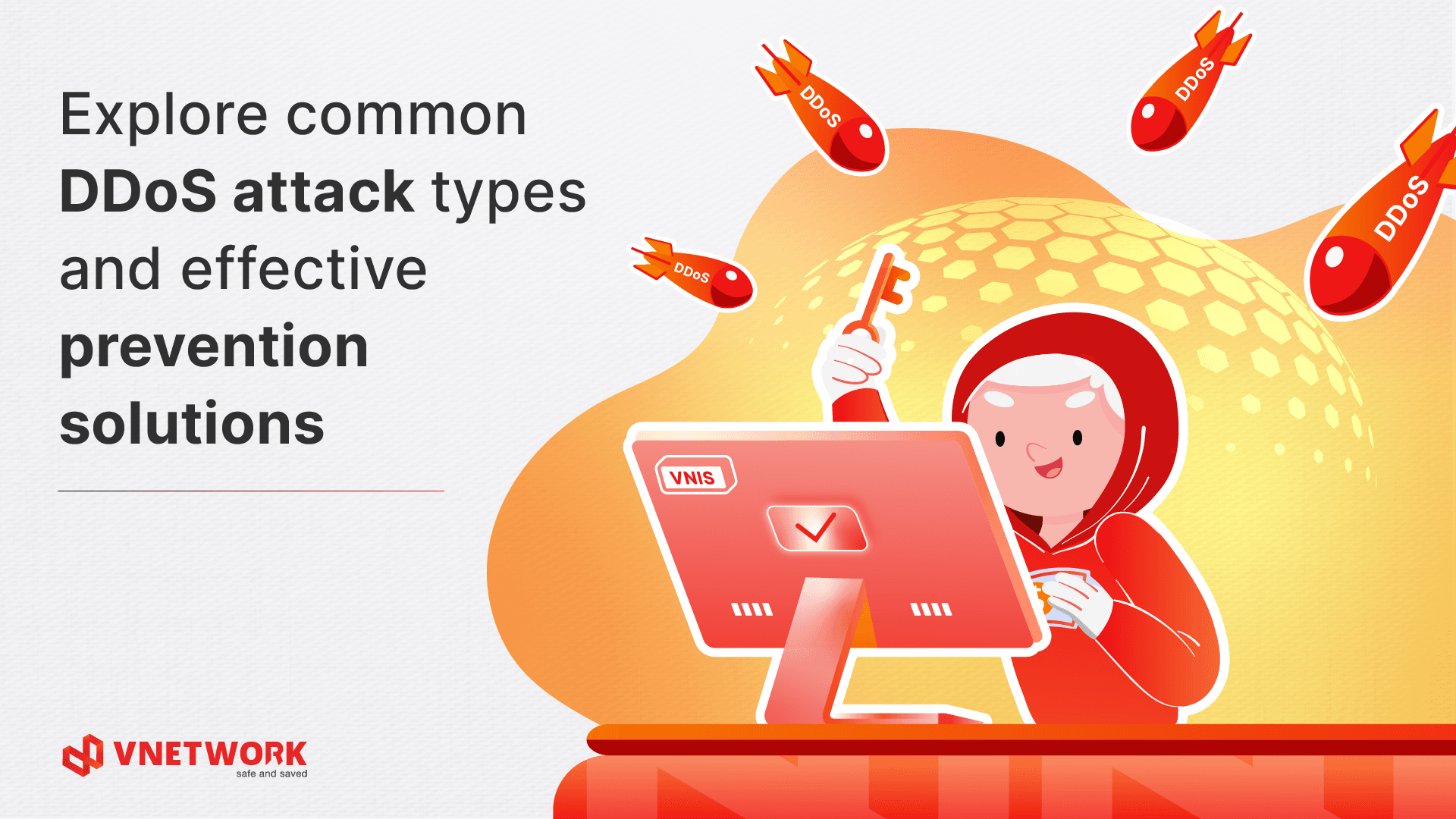 Explore common DDoS attack types and effective prevention solutions

DDoS

DDoS

DDoS

DDoS

VNIS

VNETWORK
safe and saved